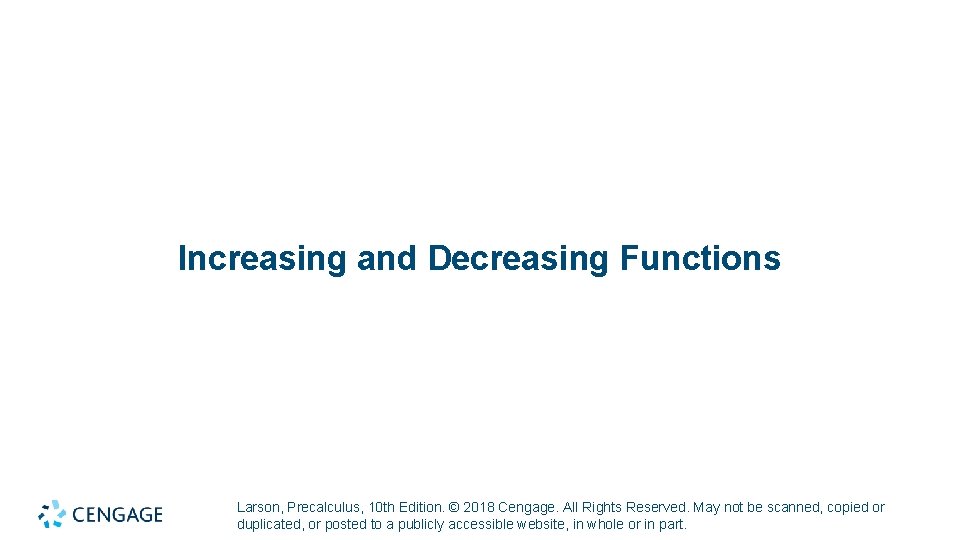 Increasing and Decreasing Functions

CENGAGE

Larson, Precalculus, 10th Edition. © 2018 Cengage. All Rights Reserved. May not be scanned, copied or duplicated, or posted to a publicly accessible website, in whole or in part.